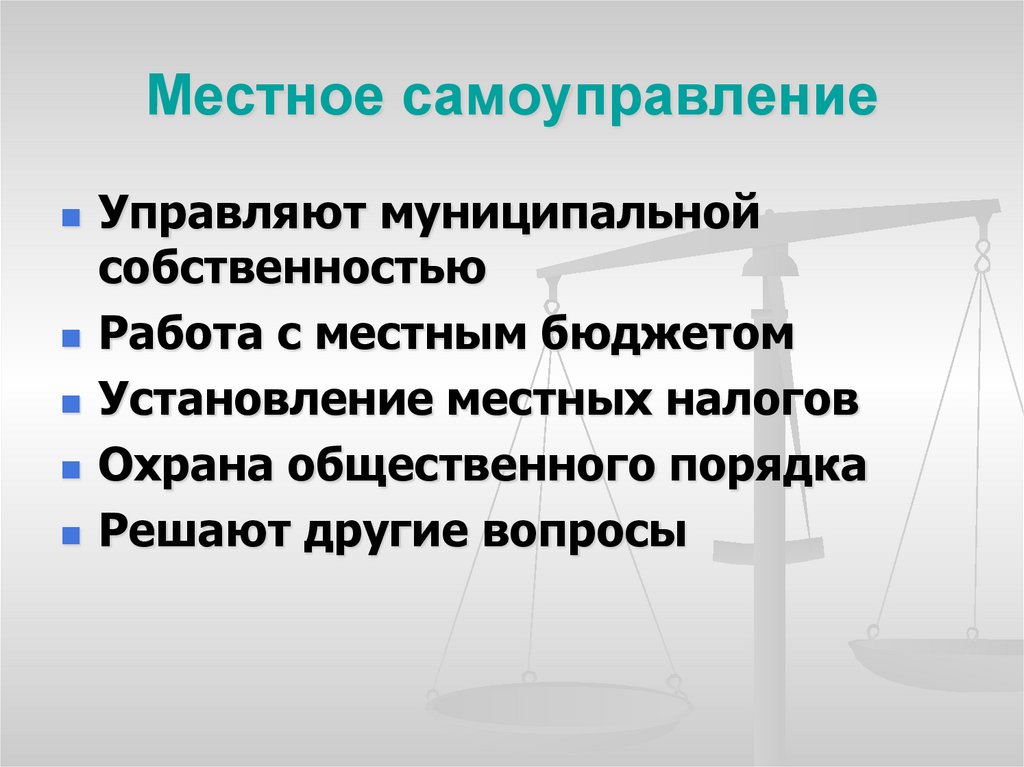 Местное самоуправление

- Управляют муниципальной собственностью
- Работа с местным бюджетом
- Установление местных налогов
- Охрана общественного порядка
- Решают другие вопросы